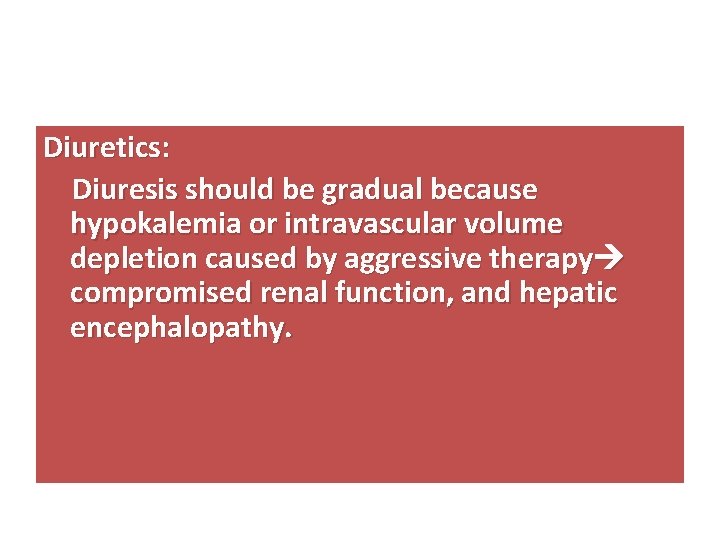 Diuretics:

Diuresis should be gradual because hypokalemia or intravascular volume depletion caused by aggressive therapy→ compromised renal function, and hepatic encephalopathy.